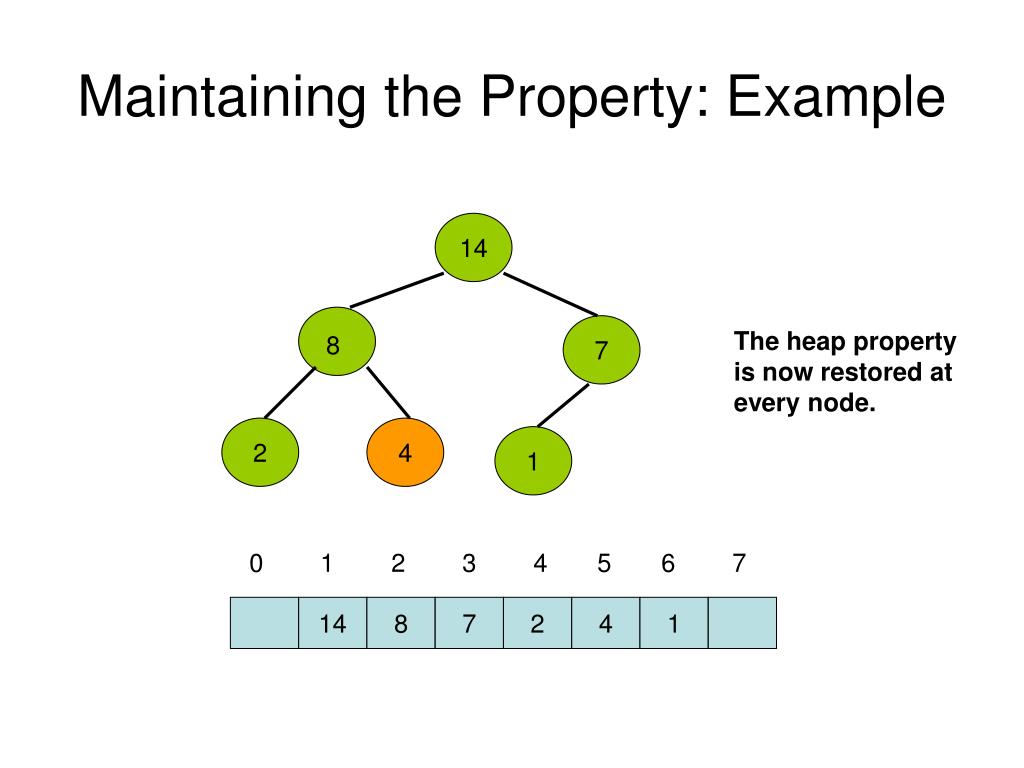 Maintaining the Property: Example

14

8

7

2

4

1

The heap property is now restored at every node.

| 0 | 1 | 2 | 3 | 4 | 5 | 6 | 7 |
|---|---|---|---|---|---|---|---|
|  | 14 | 8 | 7 | 2 | 4 | 1 |  |